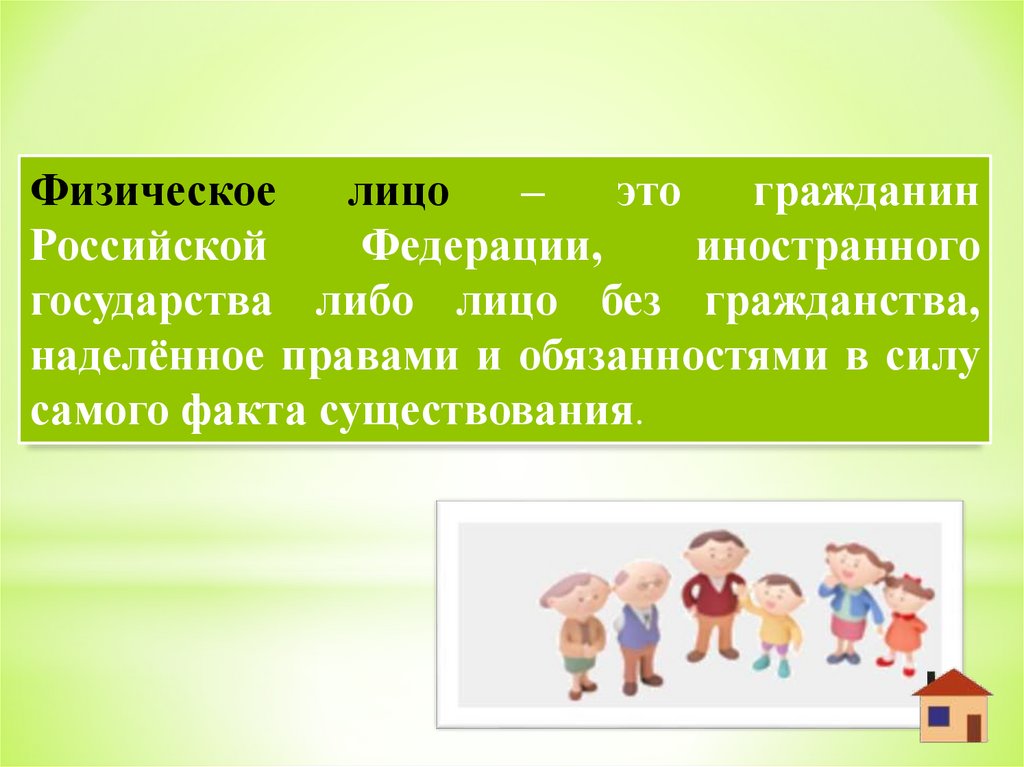 Физическое лицо – это гражданин Российской Федерации, иностранного государства либо лицо без гражданства, наделённое правами и обязанностями в силу самого факта существования.